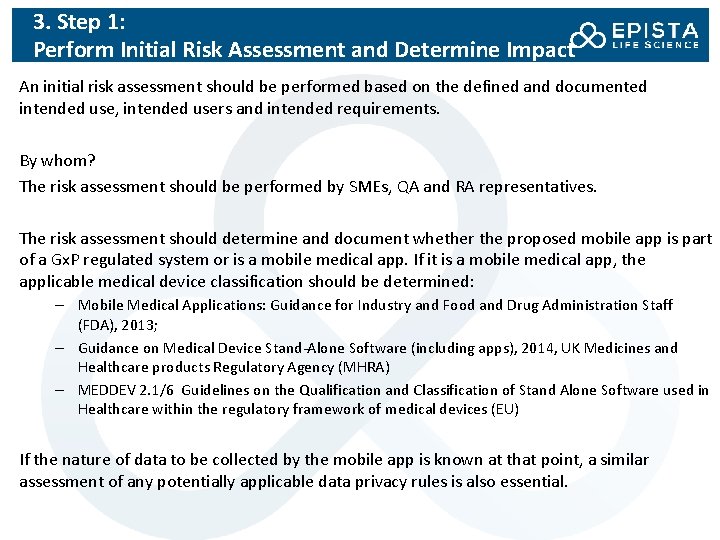 3. Step 1:
Perform Initial Risk Assessment and Determine Impact

EPISTA
LIFE SCIENCE

An initial risk assessment should be performed based on the defined and documented intended use, intended users and intended requirements.

By whom?

The risk assessment should be performed by SMEs, QA and RA representatives.

The risk assessment should determine and document whether the proposed mobile app is part of a GxP regulated system or is a mobile medical app. If it is a mobile medical app, the applicable medical device classification should be determined:

– Mobile Medical Applications: Guidance for Industry and Food and Drug Administration Staff (FDA), 2013;
– Guidance on Medical Device Stand-Alone Software (including apps), 2014, UK Medicines and Healthcare products Regulatory Agency (MHRA)
– MEDDEV 2.1/6 Guidelines on the Qualification and Classification of Stand Alone Software used in Healthcare within the regulatory framework of medical devices (EU)

If the nature of data to be collected by the mobile app is known at that point, a similar assessment of any potentially applicable data privacy rules is also essential.